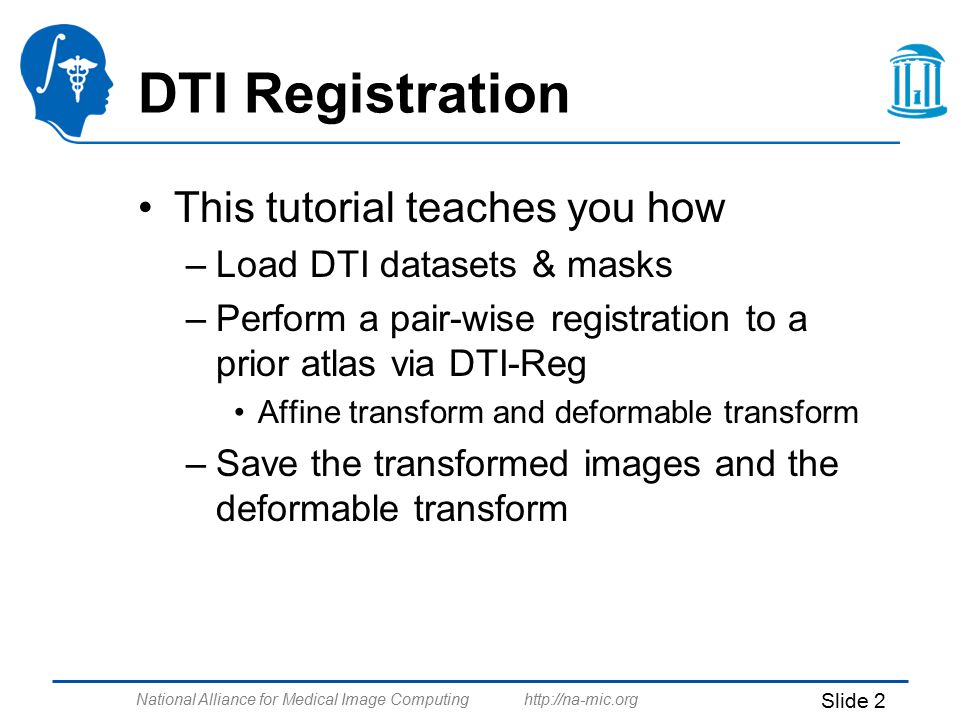 DTI Registration

• This tutorial teaches you how
– Load DTI datasets & masks
– Perform a pair-wise registration to a prior atlas via DTI-Reg
• Affine transform and deformable transform
– Save the transformed images and the deformable transform

National Alliance for Medical Image Computing http://na-mic.org Slide 2